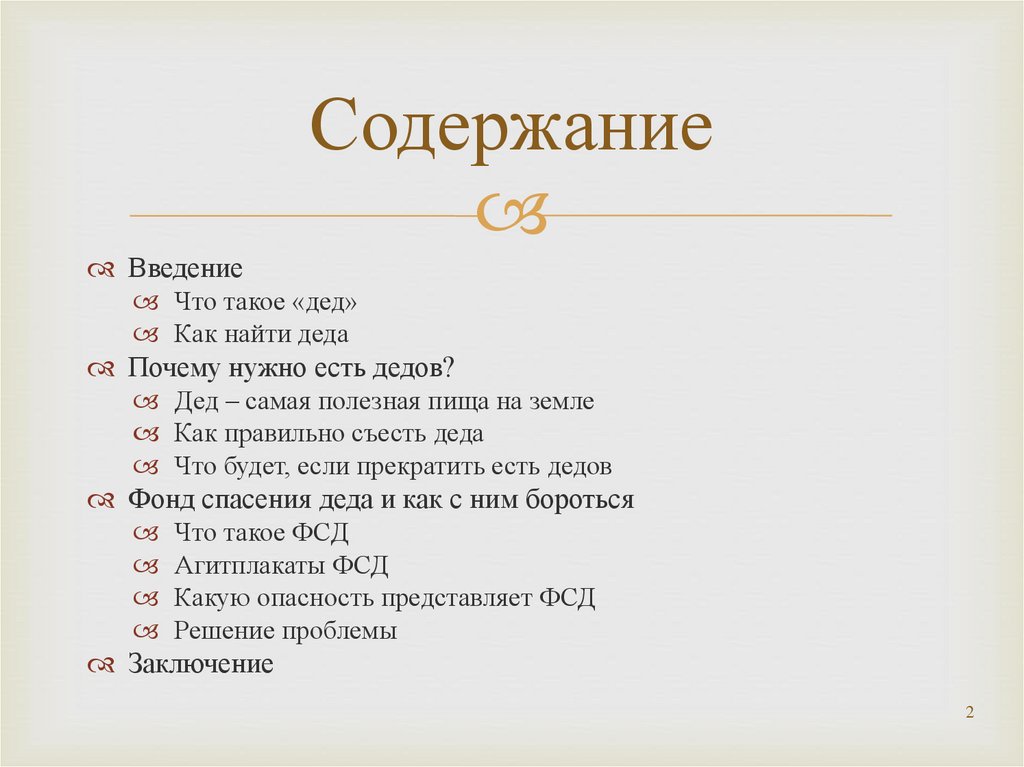 Содержание

Введение
Что такое «дед»
Как найти деда
Почему нужно есть дедов?
Дед – самая полезная пища на земле
Как правильно съесть деда
Что будет, если прекратить есть дедов
Фонд спасения деда и как с ним бороться
Что такое ФСД
Агитплакаты ФСД
Какую опасность представляет ФСД
Решение проблемы
Заключение

2